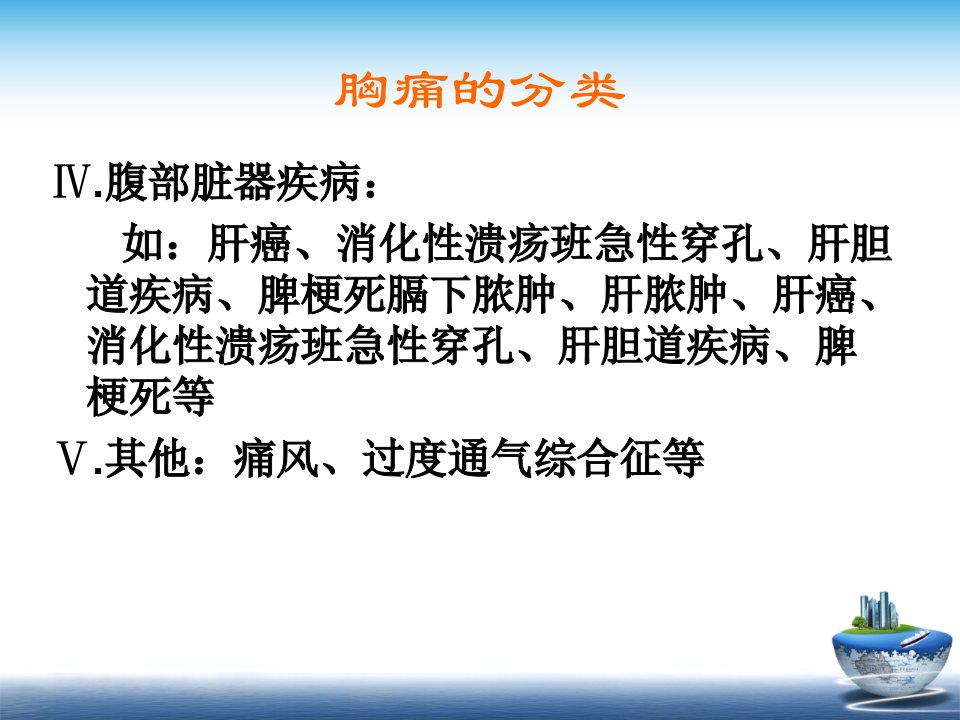 胸痛的分类

Ⅳ.腹部脏器疾病：

如：肝癌、消化性溃疡班急性穿孔、肝胆道疾病、脾梗死膈下脓肿、肝脓肿、肝癌、消化性溃疡班急性穿孔、肝胆道疾病、脾梗死等

Ⅴ.其他：痛风、过度通气综合征等